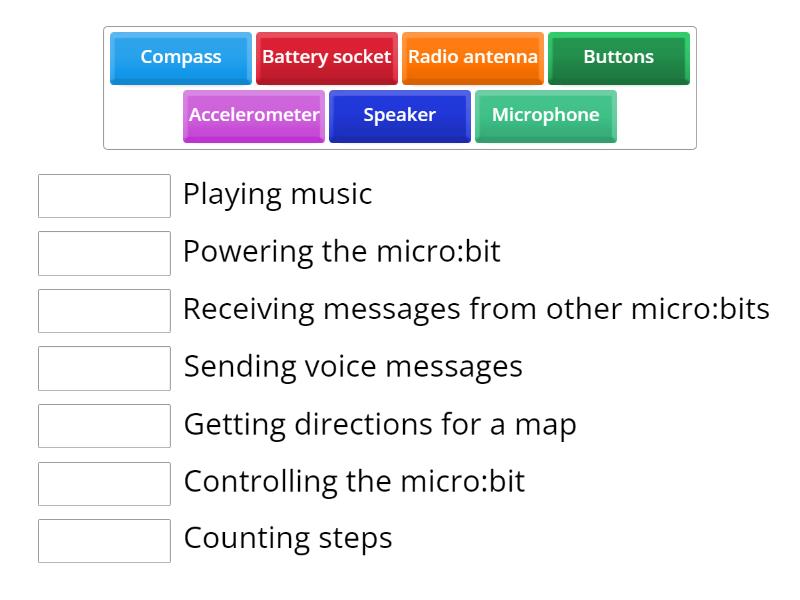 Compass Battery socket Radio antenna Buttons
Accelerometer Speaker Microphone

Playing music

Powering the micro:bit

Receiving messages from other micro:bits

Sending voice messages

Getting directions for a map

Controlling the micro:bit

Counting steps